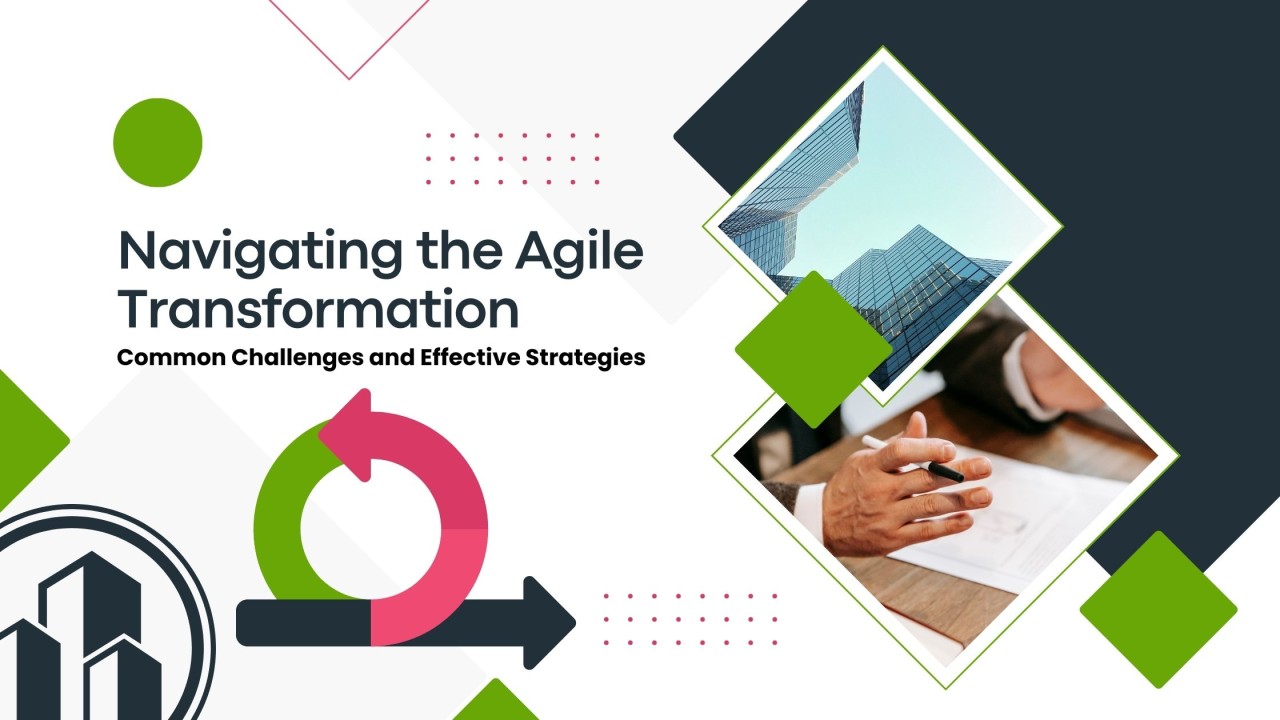 Navigating the Agile Transformation

Common Challenges and Effective Strategies